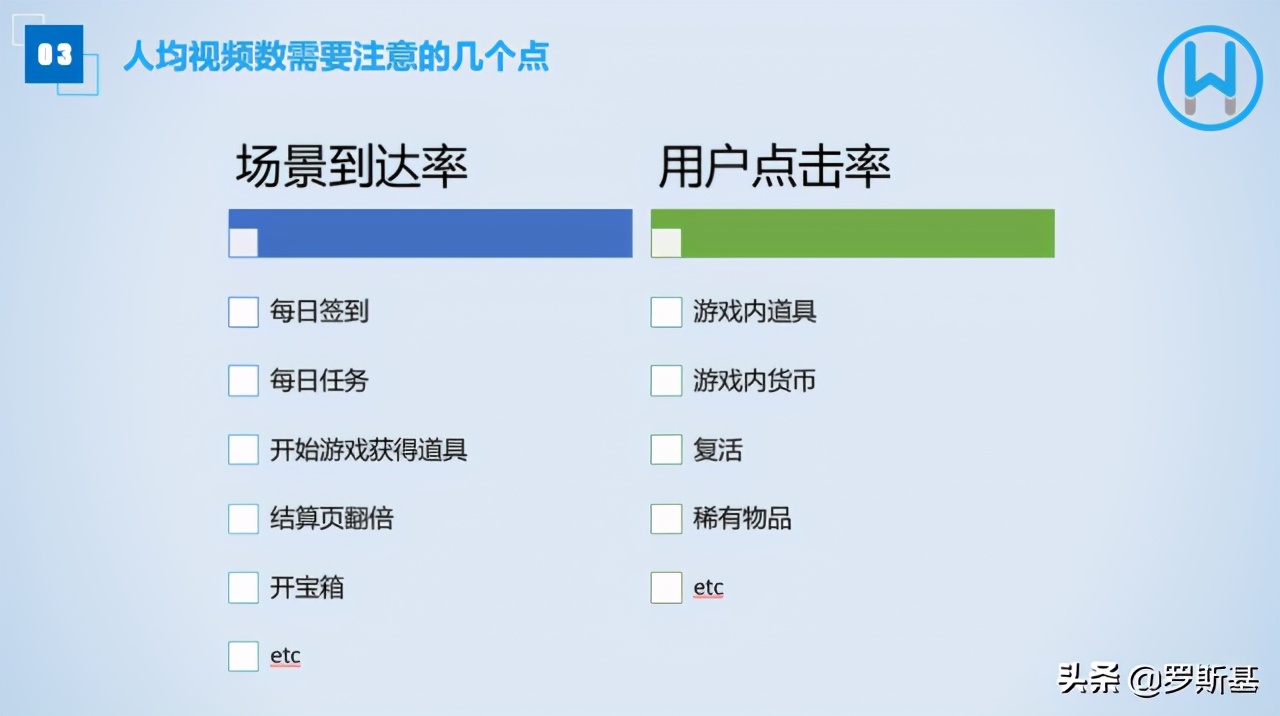 03 人均视频数需要注意的几个点

场景到达率

每日签到

每日任务

开始游戏获得道具

结算页翻倍

开宝箱

etc

用户点击率

游戏内道具

游戏内货币

复活

稀有物品

etc

头条 @罗斯基